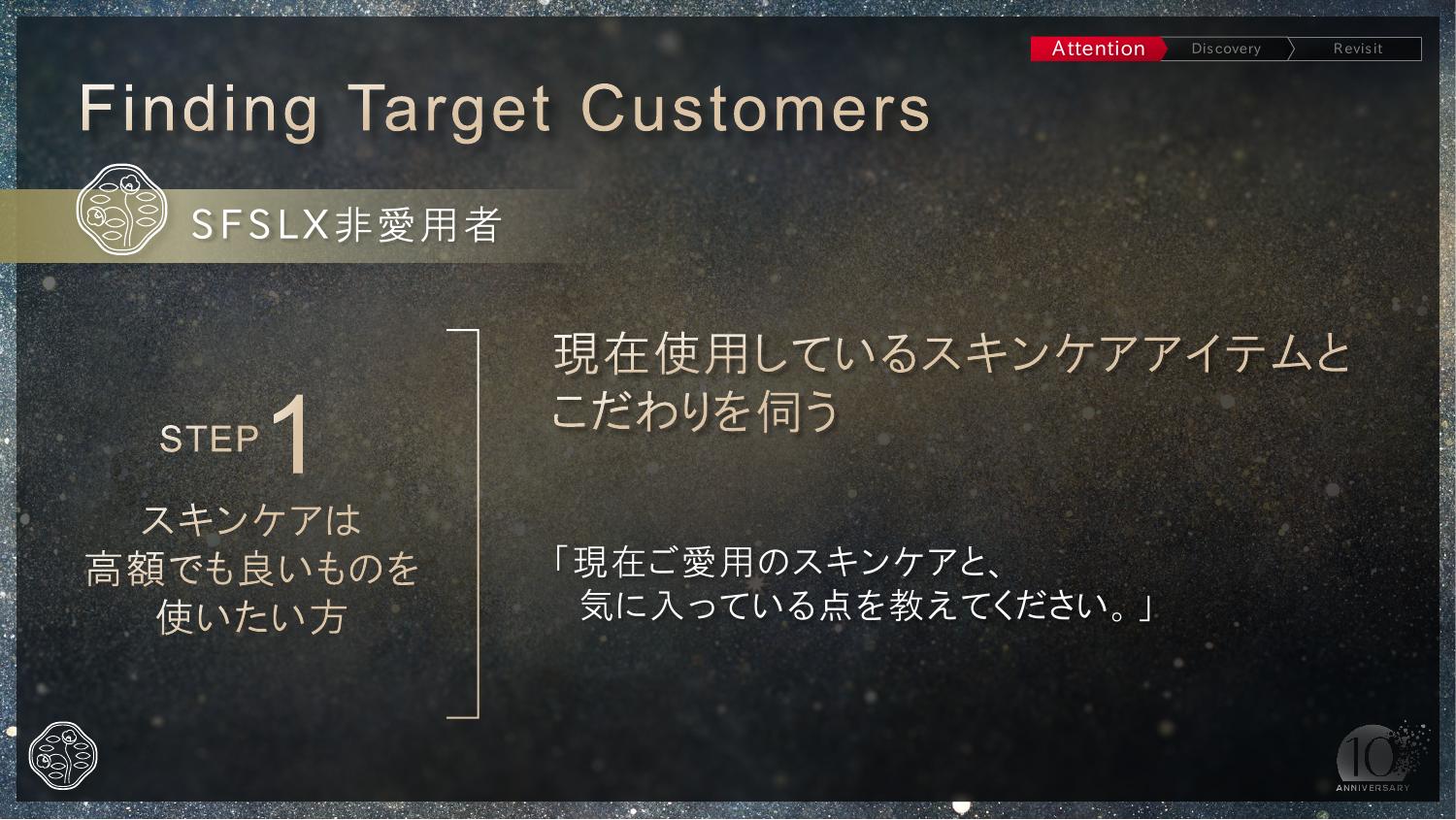 Attention Discovery Revisit

Finding Target Customers

SFSLX非愛用者

STEP 1

スキンケアは
高額でも良いものを
使いたい方

現在使用しているスキンケアアイテムとこだわりを伺う

「現在ご愛用のスキンケアと、
気に入っている点を教えてください。」

10
ANNIVERSARY